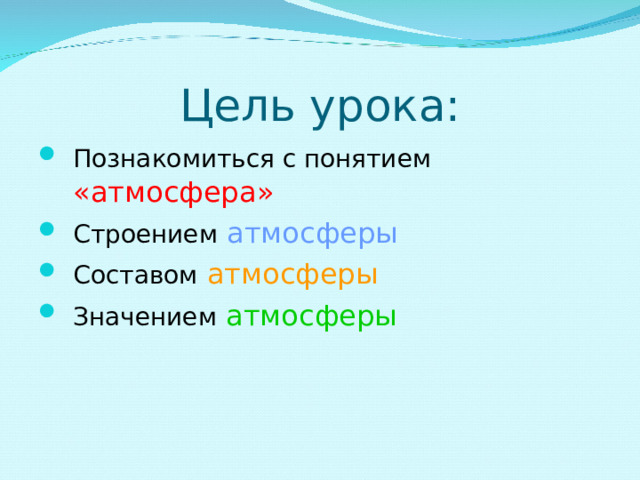 Цель урока:

- Познакомиться с понятием «атмосфера»
- Строением атмосферы
- Составом атмосферы
- Значением атмосферы